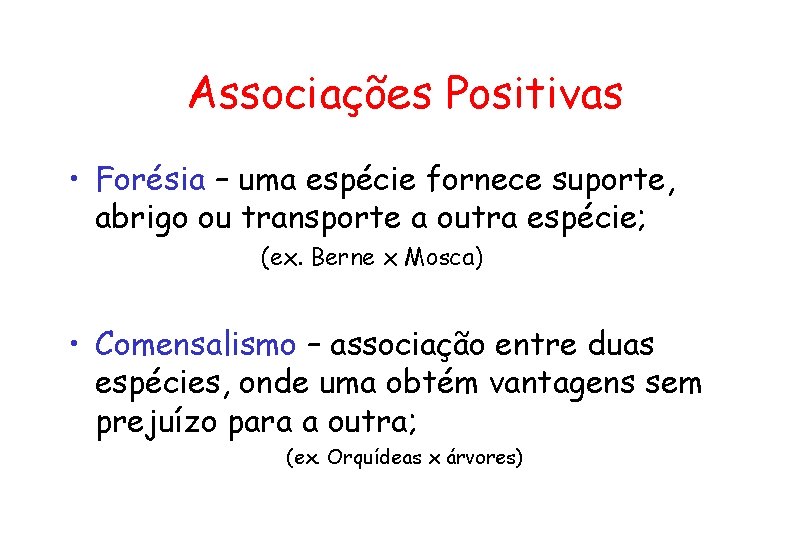 Associações Positivas

• Forésia – uma espécie fornece suporte, abrigo ou transporte a outra espécie;

(ex. Berne x Mosca)

• Comensalismo – associação entre duas espécies, onde uma obtém vantagens sem prejuízo para a outra;

(ex. Orquídeas x árvores)